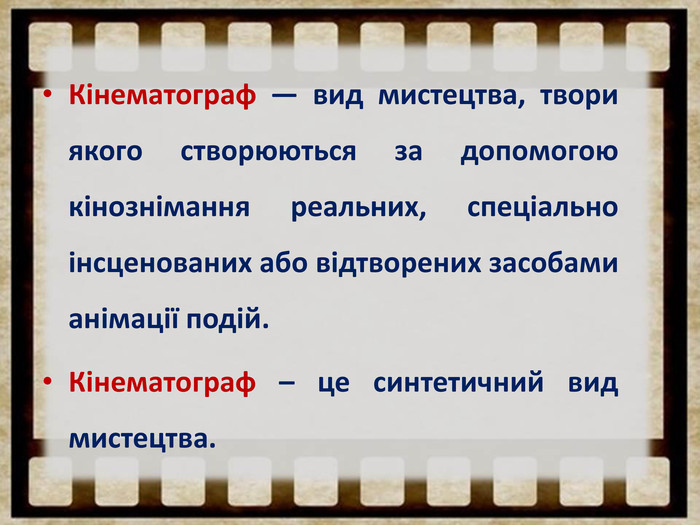 • Кінематограф — вид мистецтва, твори якого створюються за допомогою кінознімання реальних, спеціально інсценованих або відтворених засобами анімації подій.

• Кінематограф – це синтетичний вид мистецтва.